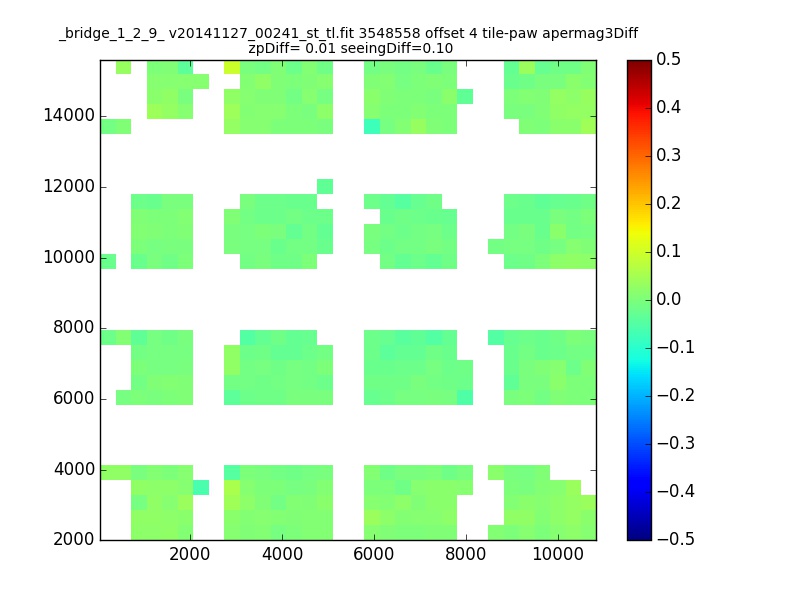 _bridge_1_2_9_ v20141127_00241_st_tl.fit 3548558 offset 4 tile-paw apermag3Diff
zpDiff= 0.01 seeingDiff=0.10

14000
12000
10000
8000
6000
4000
2000

2000
4000
6000
8000
10000

0.5
0.4
0.3
0.2
0.1
0.0
−0.1
−0.2
−0.3
−0.4
−0.5